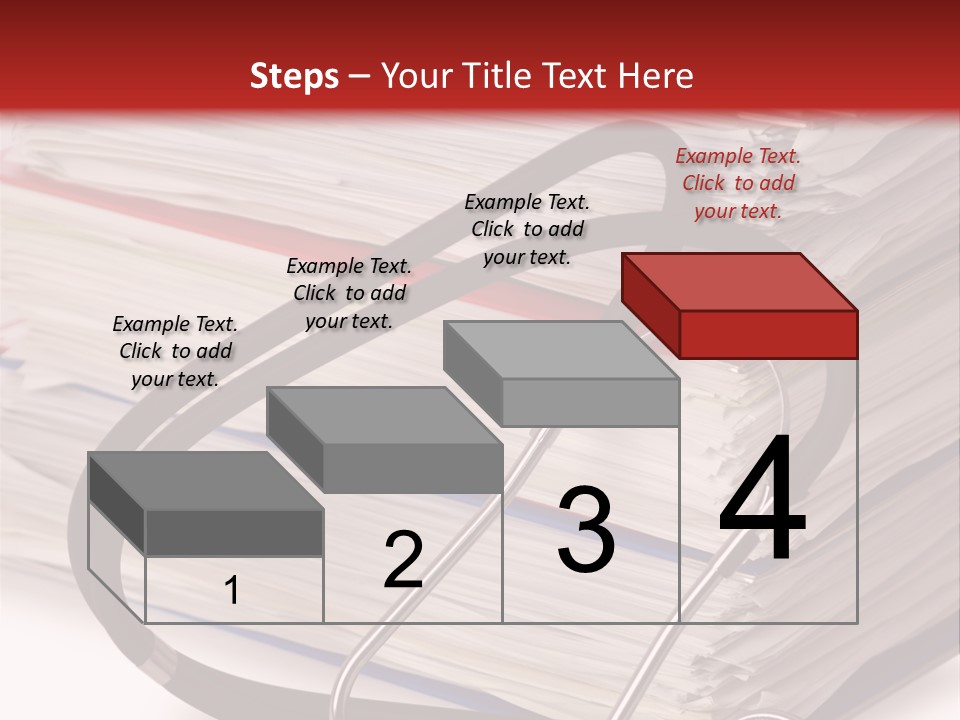 Steps – Your Title Text Here

Example Text. Click to add your text.

Example Text. Click to add your text.

Example Text. Click to add your text.

Example Text. Click to add your text.

1

2

3

4